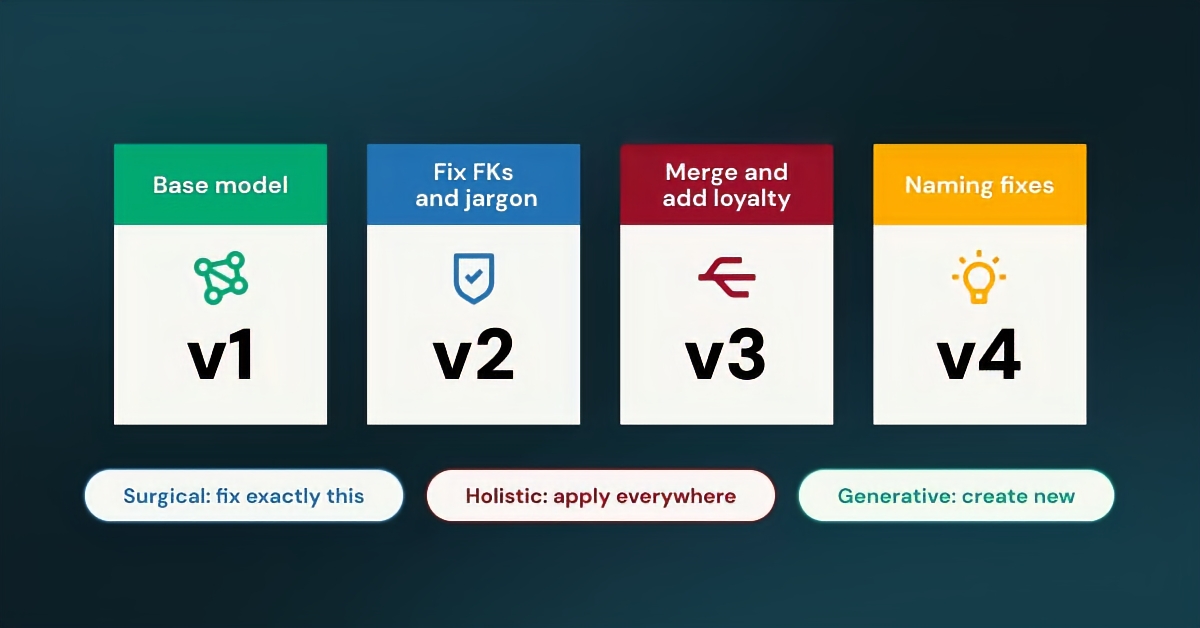 Base model

v1

Fix FKs and jargon

v2

Merge and add loyalty

v3

Naming fixes

v4

Surgical: fix exactly this

Holistic: apply everywhere

Generative: create new